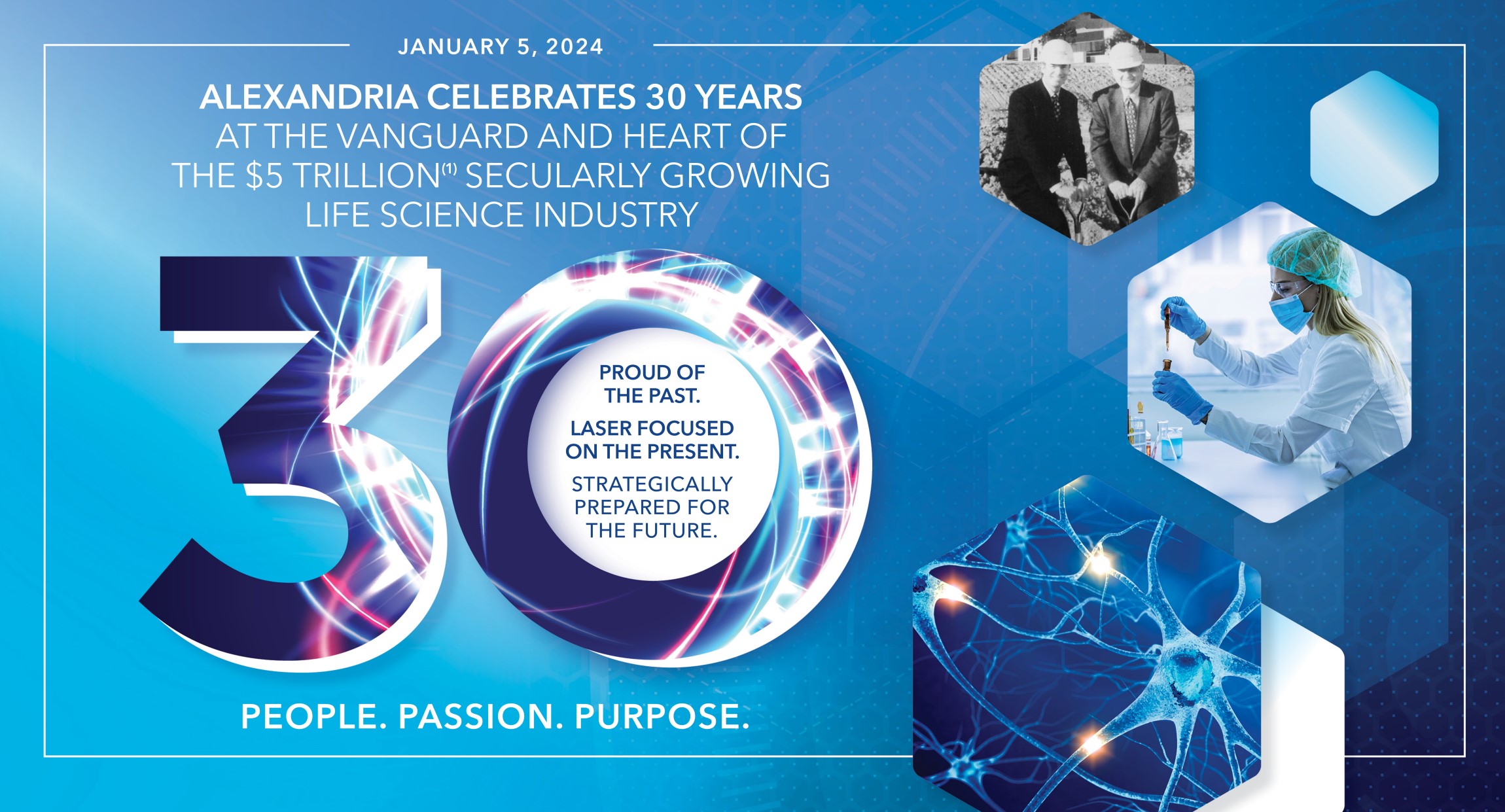 JANUARY 5, 2024

ALEXANDRIA CELEBRATES 30 YEARS AT THE VANGUARD AND HEART OF THE \$5 TRILLION$^{(1)}$ SECULARLY GROWING LIFE SCIENCE INDUSTRY

30

PROUD OF THE PAST.

LASER FOCUSED ON THE PRESENT.

STRATEGICALLY PREPARED FOR THE FUTURE.

PEOPLE. PASSION. PURPOSE.